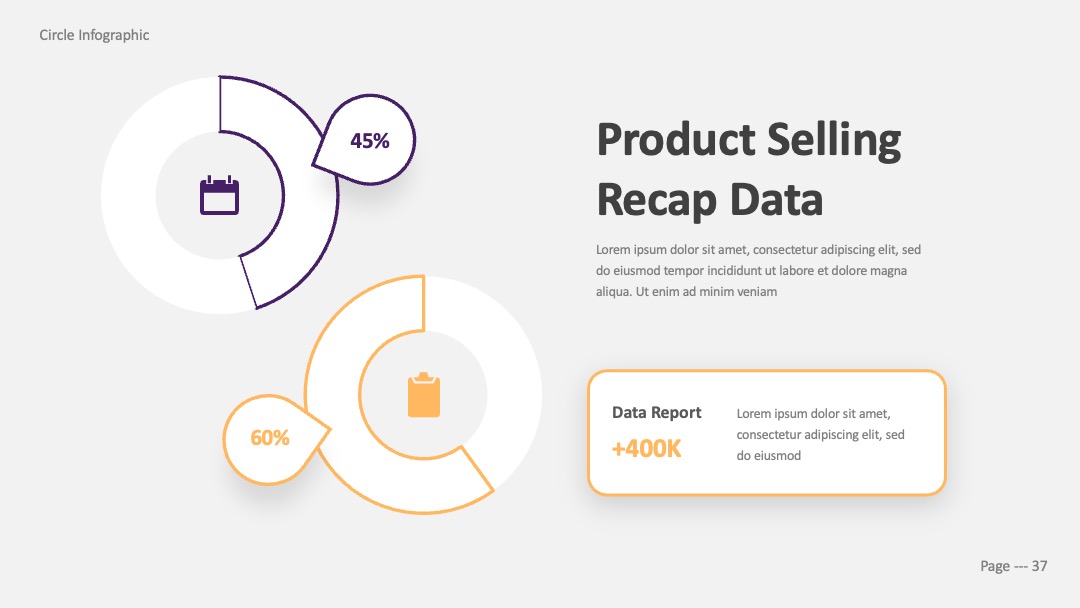 Circle Infographic

45%

60%

Product Selling Recap Data

Lorem ipsum dolor sit amet, consectetur adipiscing elit, sed do eiusmod tempor incididunt ut labore et dolore magna aliqua. Ut enim ad minim veniam

Data Report

+400K

Lorem ipsum dolor sit amet, consectetur adipiscing elit, sed do eiusmod

Page --- 37